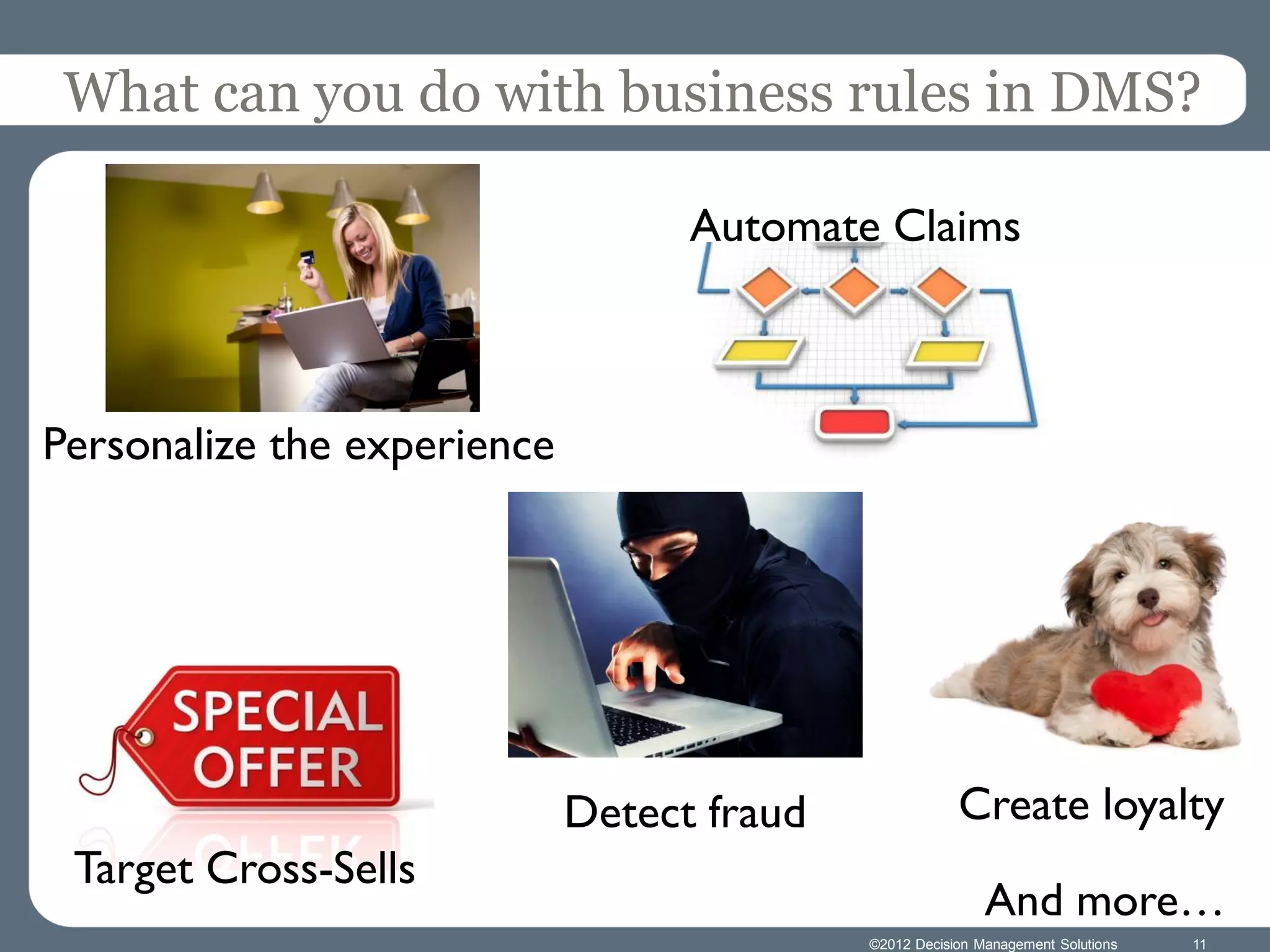 What can you do with business rules in DMS?

Automate Claims

Personalize the experience

SPECIAL OFFER

Target Cross-Sells

Detect fraud

Create loyalty

And more…

©2012 Decision Management Solutions 11